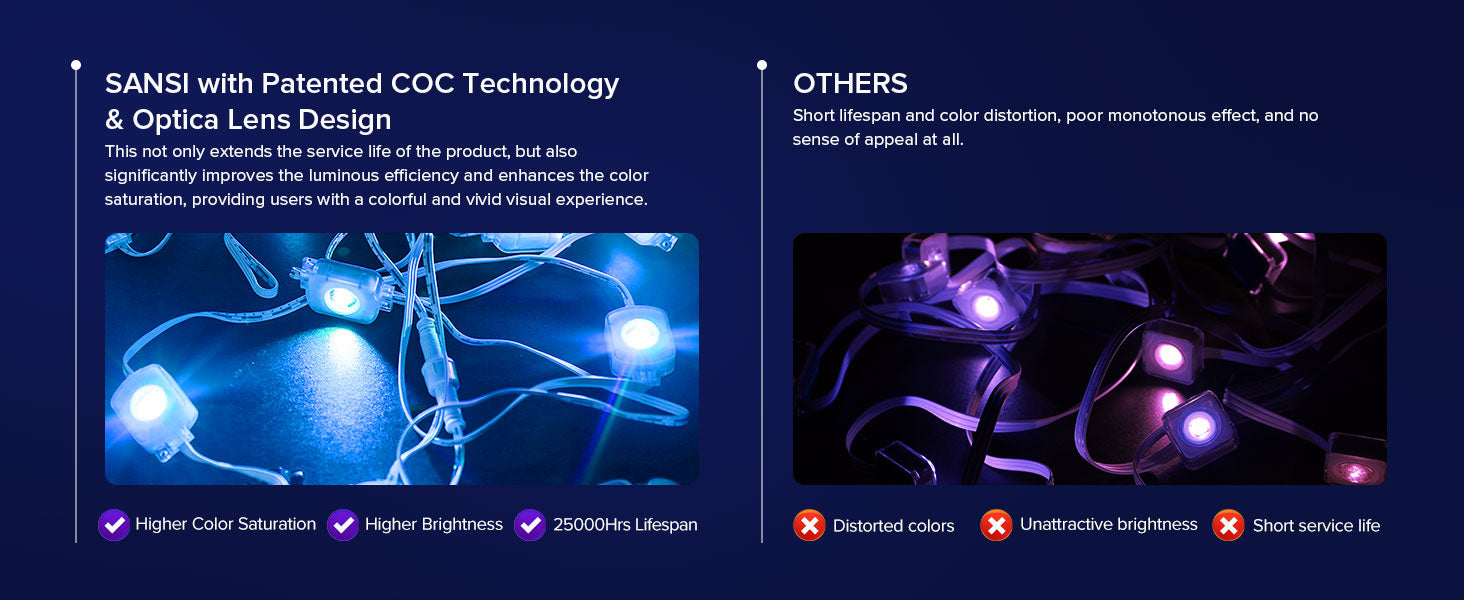 SANSI with Patented COC Technology & Optica Lens Design

This not only extends the service life of the product, but also significantly improves the luminous efficiency and enhances the color saturation, providing users with a colorful and vivid visual experience.

Higher Color Saturation Higher Brightness 25000Hrs Lifespan

OTHERS

Short lifespan and color distortion, poor monotonous effect, and no sense of appeal at all.

Distorted colors Unattractive brightness Short service life